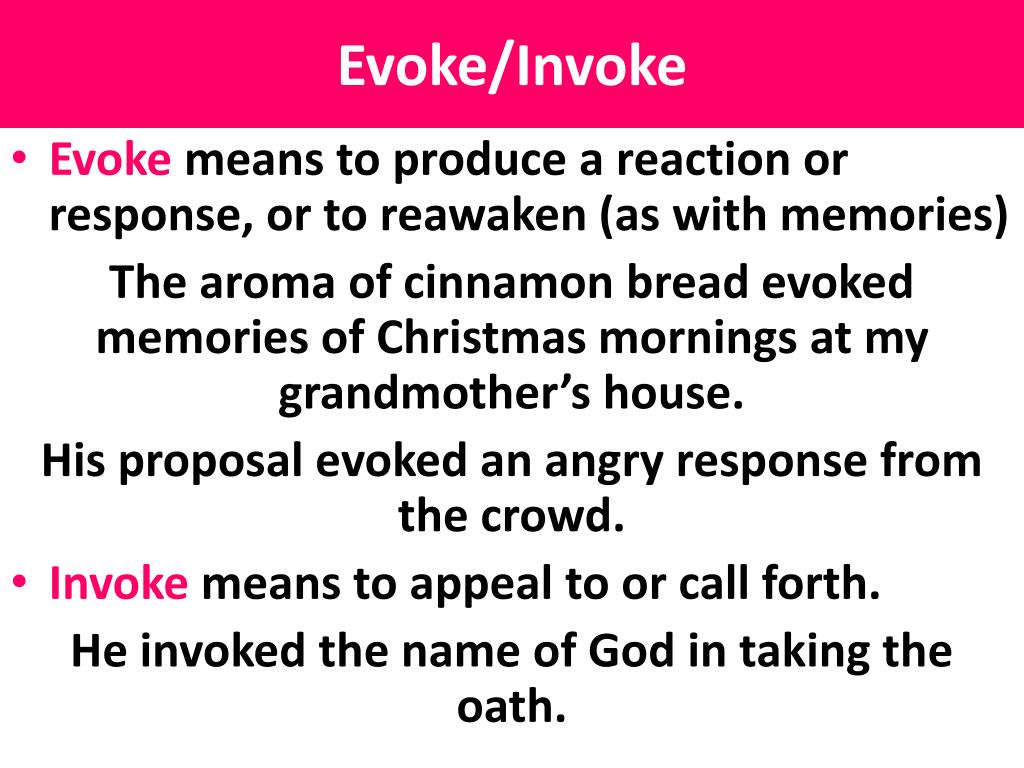 Evoke/Invoke

• Evoke means to produce a reaction or response, or to reawaken (as with memories)

The aroma of cinnamon bread evoked memories of Christmas mornings at my grandmother's house.

His proposal evoked an angry response from the crowd.

• Invoke means to appeal to or call forth.

He invoked the name of God in taking the oath.